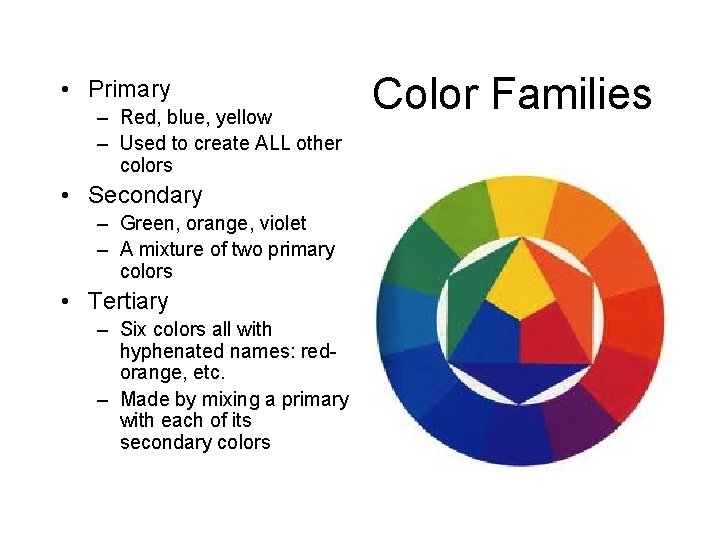 Color Families

• Primary
– Red, blue, yellow
– Used to create ALL other colors
• Secondary
– Green, orange, violet
– A mixture of two primary colors
• Tertiary
– Six colors all with hyphenated names: red-orange, etc.
– Made by mixing a primary with each of its secondary colors